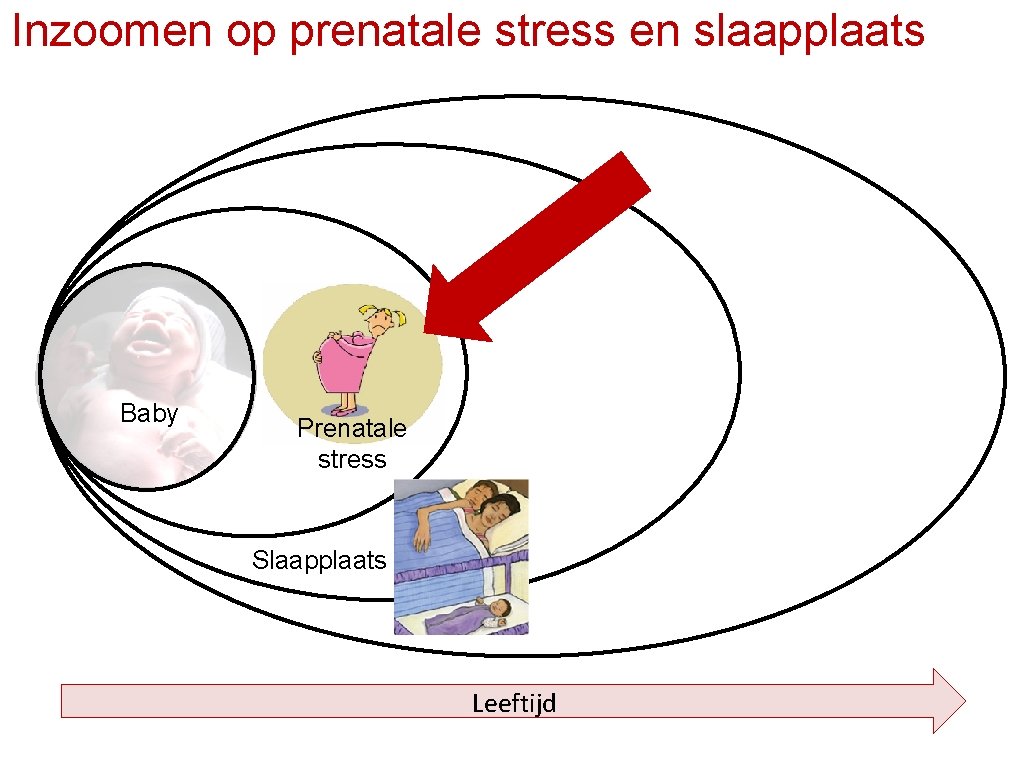 Inzoomen op prenatale stress en slaapplaats

Baby

Prenatale stress

Slaapplaats

Leeftijd